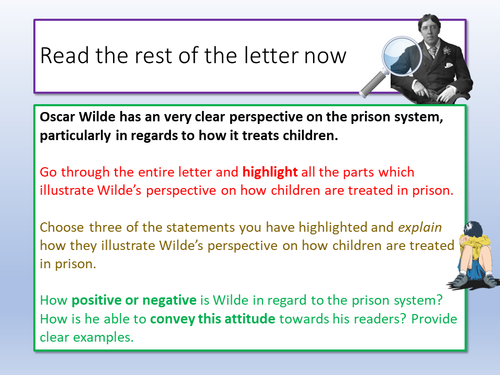 Read the rest of the letter now

Oscar Wilde has an very clear perspective on the prison system, particularly in regards to how it treats children.

Go through the entire letter and highlight all the parts which illustrate Wilde's perspective on how children are treated in prison.

Choose three of the statements you have highlighted and explain how they illustrate Wilde's perspective on how children are treated in prison.

How positive or negative is Wilde in regard to the prison system? How is he able to convey this attitude towards his readers? Provide clear examples.